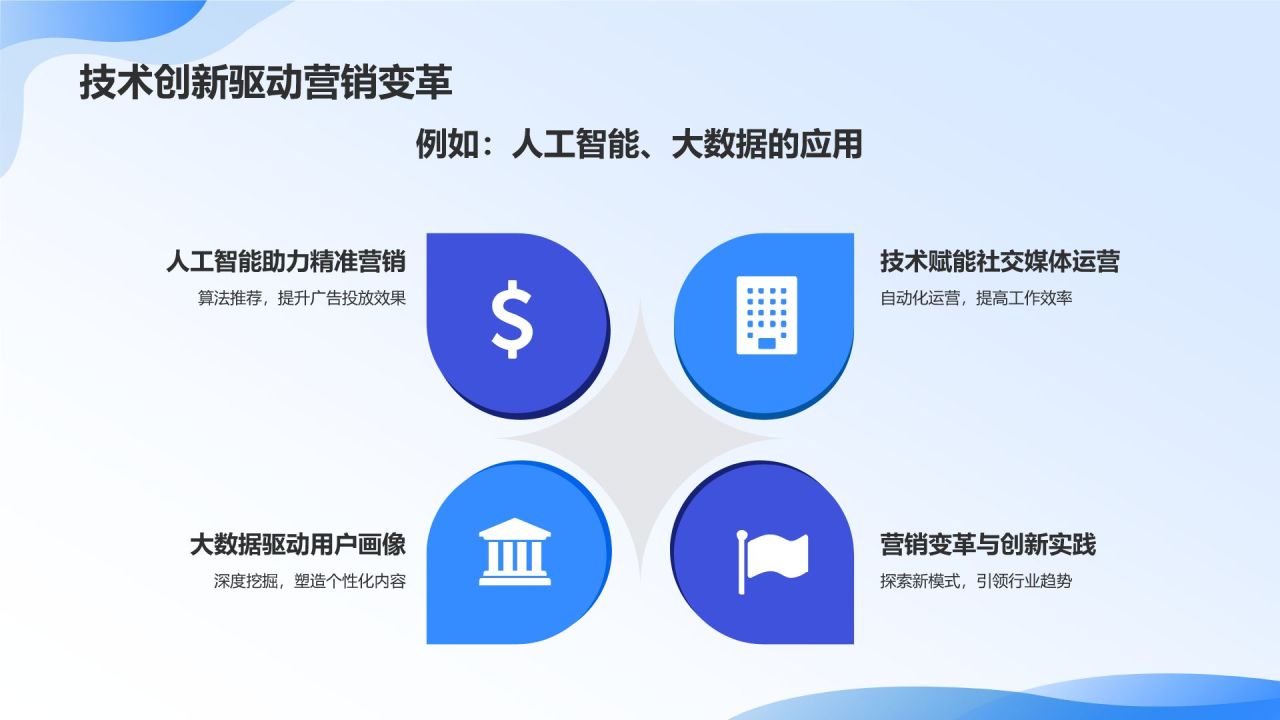 技术创新驱动营销变革

例如：人工智能、大数据的应用

人工智能助力精准营销
算法推荐，提升广告投放效果

$

技术赋能社交媒体运营
自动化运营，提高工作效率

大数据驱动用户画像
深度挖掘，塑造个性化内容

营销变革与创新实践
探索新模式，引领行业趋势